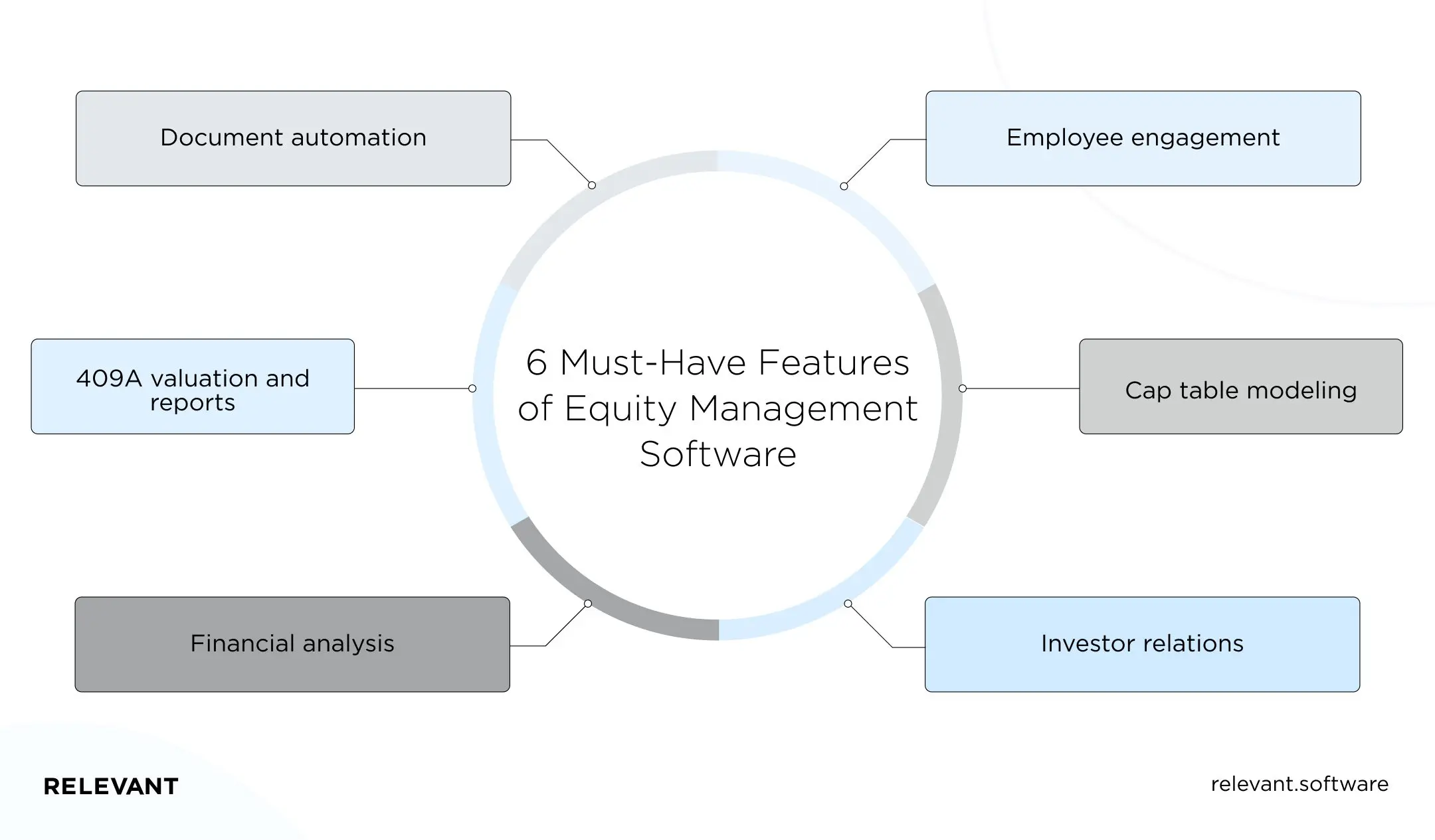 Document automation

Employee engagement

409A valuation and reports

6 Must-Have Features of Equity Management Software

Cap table modeling

Financial analysis

Investor relations

RELEVANT

relevant.software